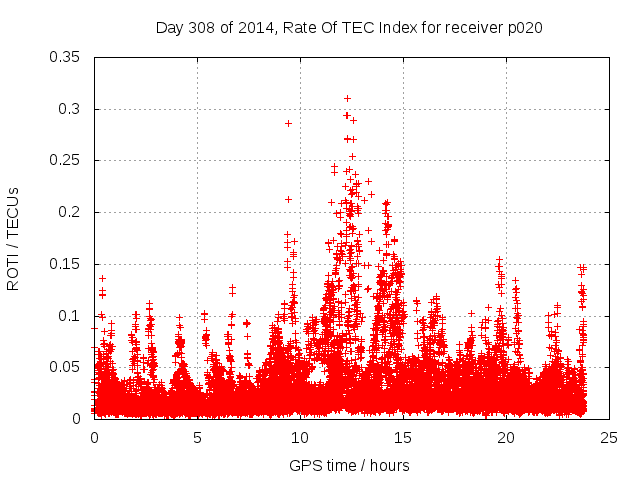 Day 308 of 2014, Rate Of TEC Index for receiver p020

ROTI / TECUs

0.35
0.3
0.25
0.2
0.15
0.1
0.05
0

0
5
10
15
20
25

GPS time / hours